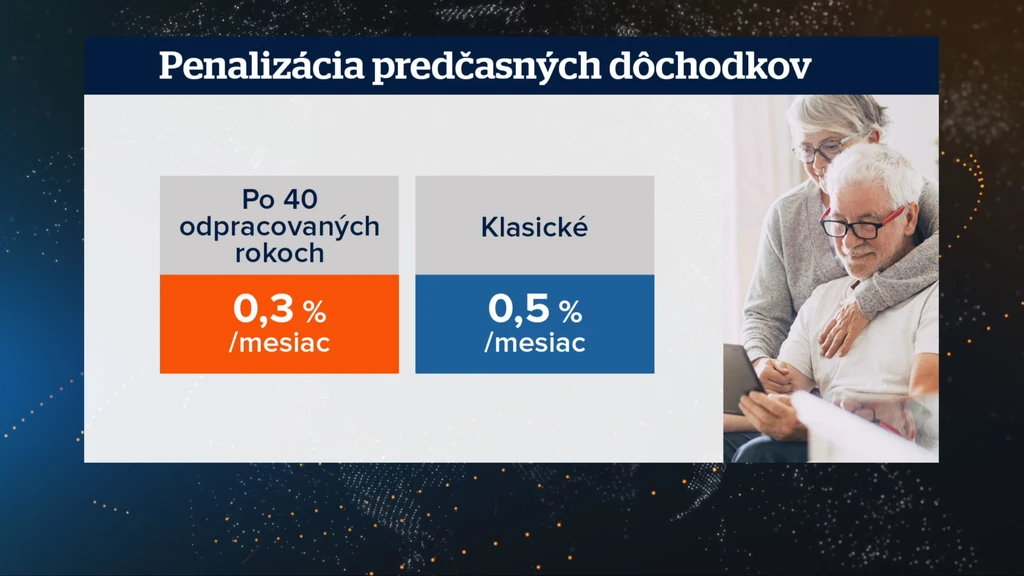 Penalizácia predčasných dôchodkov

Po 40 odpracovaných rokoch

0,3 % /mesiac

Klasické

0,5 % /mesiac